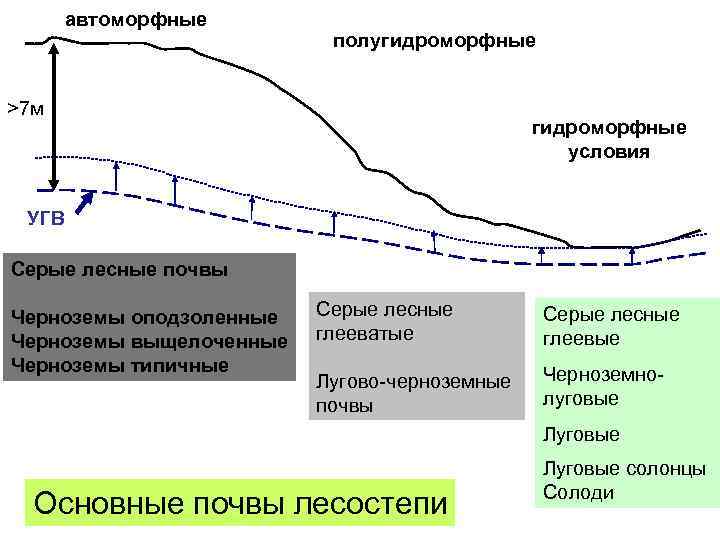 автоморфные

полугидроморфные

>7м

гидроморфные условия

УГВ

Серые лесные почвы

Черноземы оподзоленные
Черноземы выщелоченные
Черноземы типичные

Серые лесные глееватые

Лугово-черноземные почвы

Серые лесные глеевые

Черноземно-луговые

Луговые

Луговые солонцы
Солоди

Основные почвы лесостепи